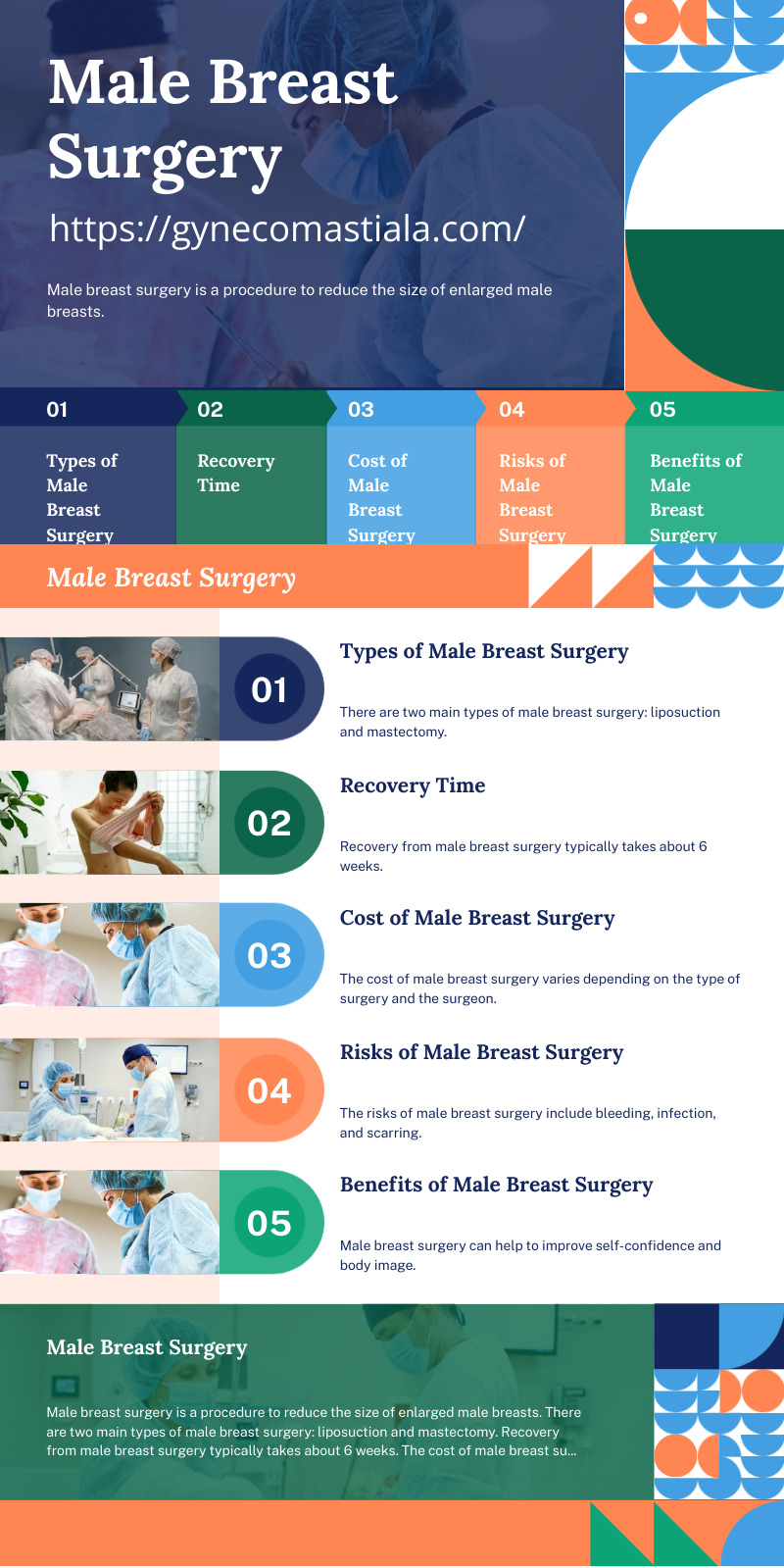 Male Breast Surgery

https://gynecomastiala.com/

Male breast surgery is a procedure to reduce the size of enlarged male breasts.

01
Types of Male Breast Surgery

02
Recovery Time

03
Cost of Male Breast Surgery

04
Risks of Male Breast Surgery

05
Benefits of Male Breast Surgery

Male Breast Surgery

01
Types of Male Breast Surgery

There are two main types of male breast surgery: liposuction and mastectomy.

02
Recovery Time

Recovery from male breast surgery typically takes about 6 weeks.

03
Cost of Male Breast Surgery

The cost of male breast surgery varies depending on the type of surgery and the surgeon.

04
Risks of Male Breast Surgery

The risks of male breast surgery include bleeding, infection, and scarring.

05
Benefits of Male Breast Surgery

Male breast surgery can help to improve self-confidence and body image.

Male Breast Surgery

Male breast surgery is a procedure to reduce the size of enlarged male breasts. There are two main types of male breast surgery: liposuction and mastectomy. Recovery from male breast surgery typically takes about 6 weeks. The cost of male breast su...